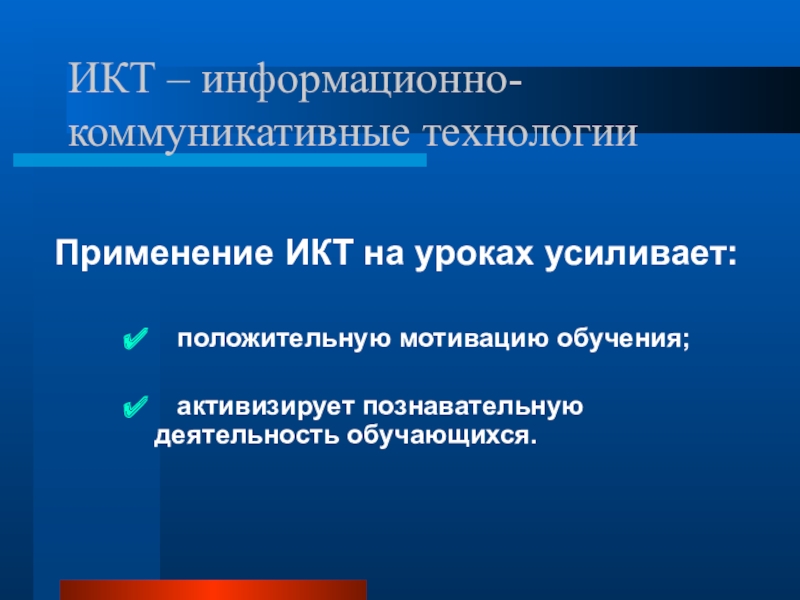 ИКТ – информационно-коммуникативные технологии

Применение ИКТ на уроках усиливает:

✔ положительную мотивацию обучения;

✔ активизирует познавательную деятельность обучающихся.